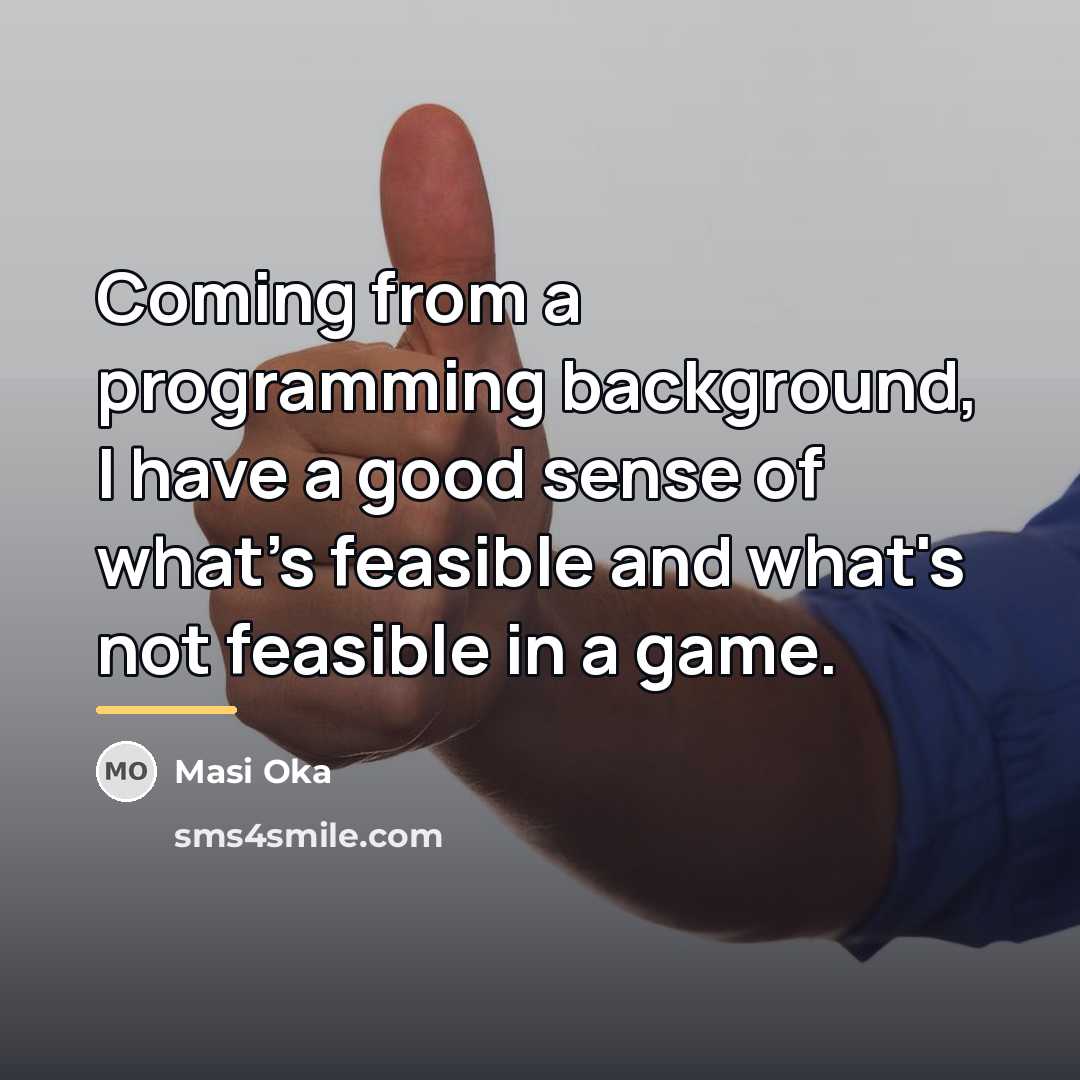 Coming from a programming background, I have a good sense of what’s feasible and what's not feasible in a game.

MO Masi Oka

sms4smile.com